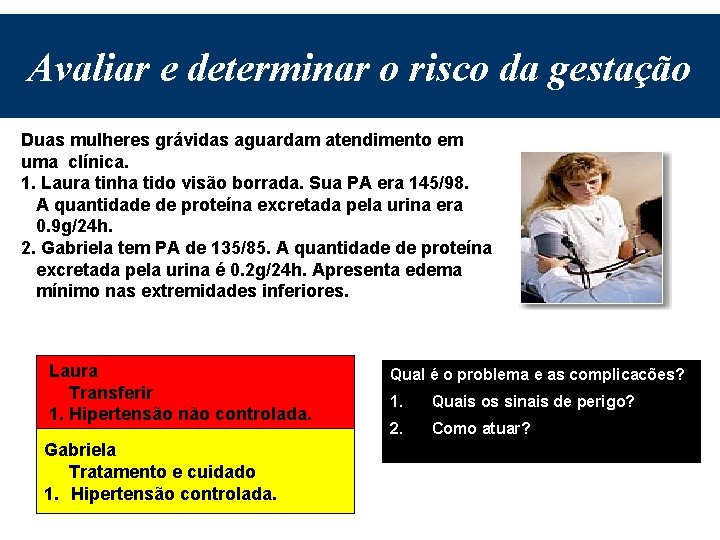 Avaliar e determinar o risco da gestação

Duas mulheres grávidas aguardam atendimento em uma clínica.
1. Laura tinha tido visão borrada. Sua PA era 145/98. A quantidade de proteína excretada pela urina era 0.9g/24h.
2. Gabriela tem PA de 135/85. A quantidade de proteína excretada pela urina é 0.2g/24h. Apresenta edema mínimo nas extremidades inferiores.

Laura
Transferir
1. Hipertensão não controlada.

Gabriela
Tratamento e cuidado
1. Hipertensão controlada.

Qual é o problema e as complicacões?
1. Quais os sinais de perigo?
2. Como atuar?